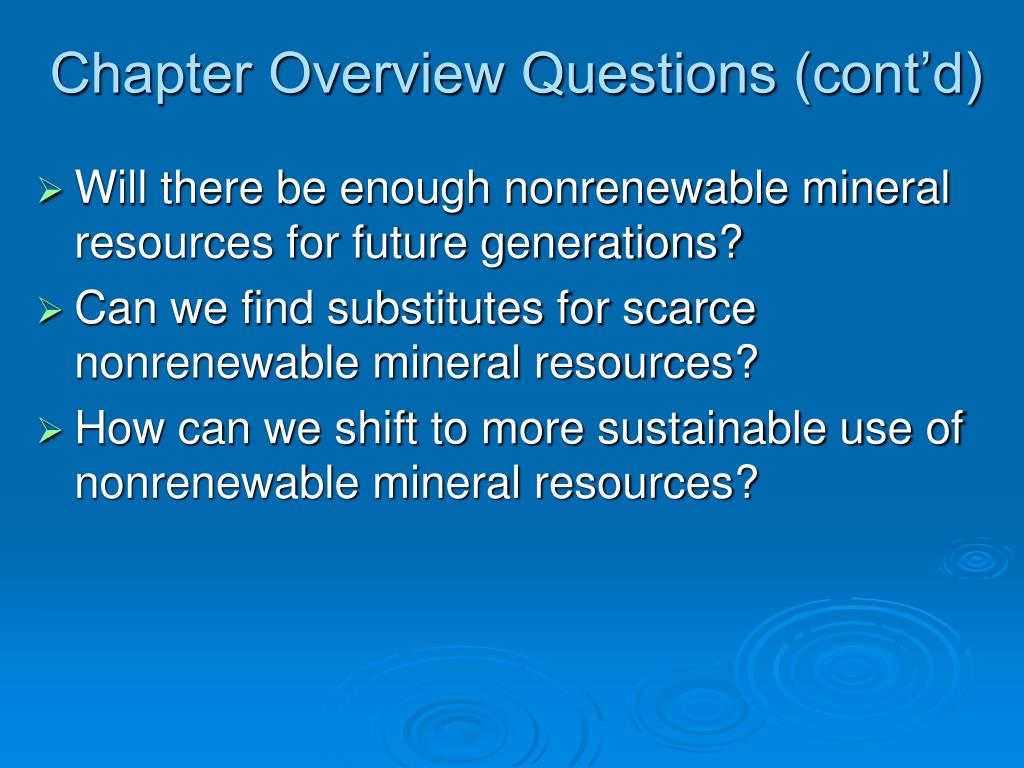 Chapter Overview Questions (cont’d)

➢ Will there be enough nonrenewable mineral resources for future generations?

➢ Can we find substitutes for scarce nonrenewable mineral resources?

➢ How can we shift to more sustainable use of nonrenewable mineral resources?